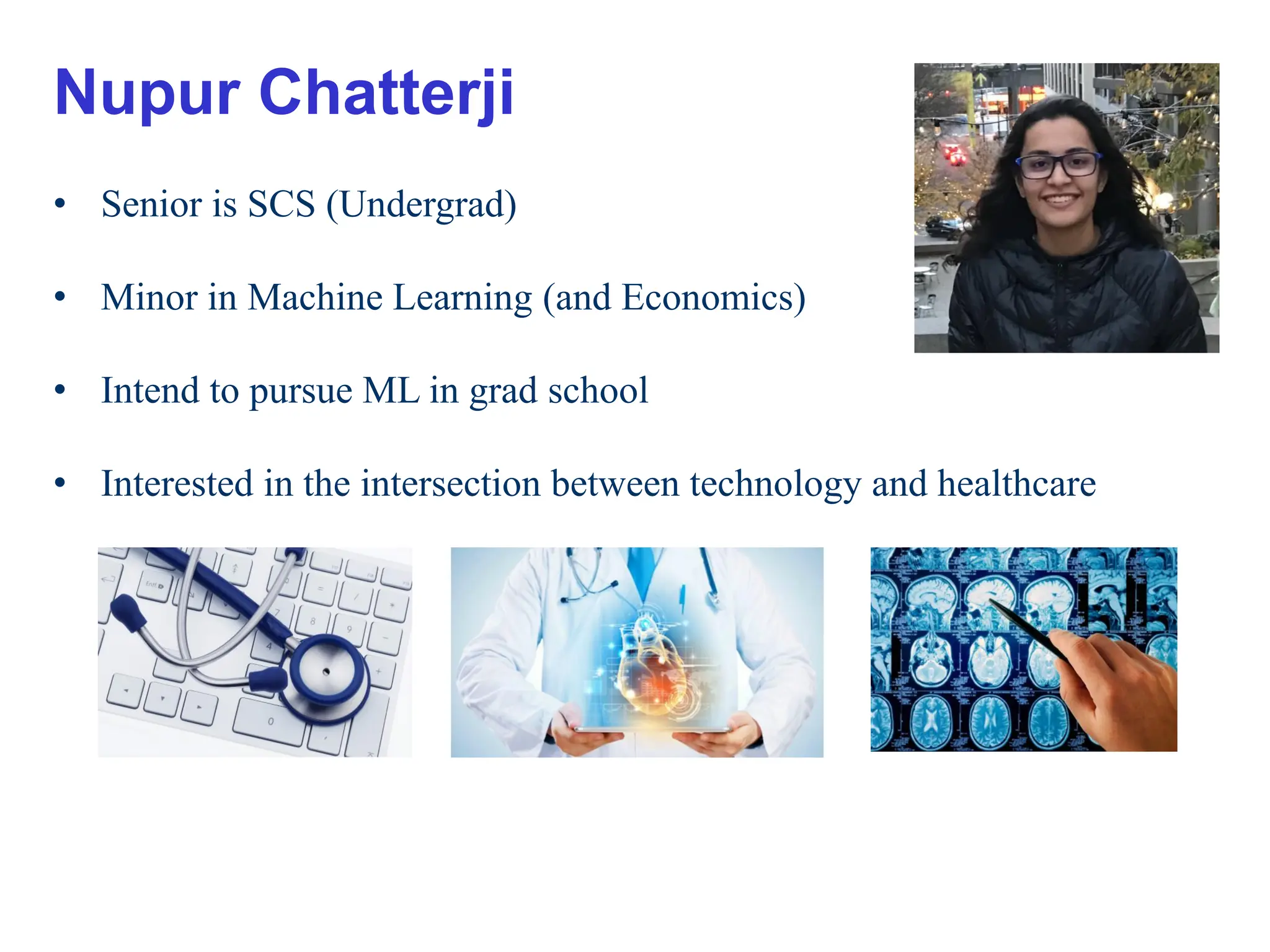 Nupur Chatterji

• Senior is SCS (Undergrad)

• Minor in Machine Learning (and Economics)

• Intend to pursue ML in grad school

• Interested in the intersection between technology and healthcare